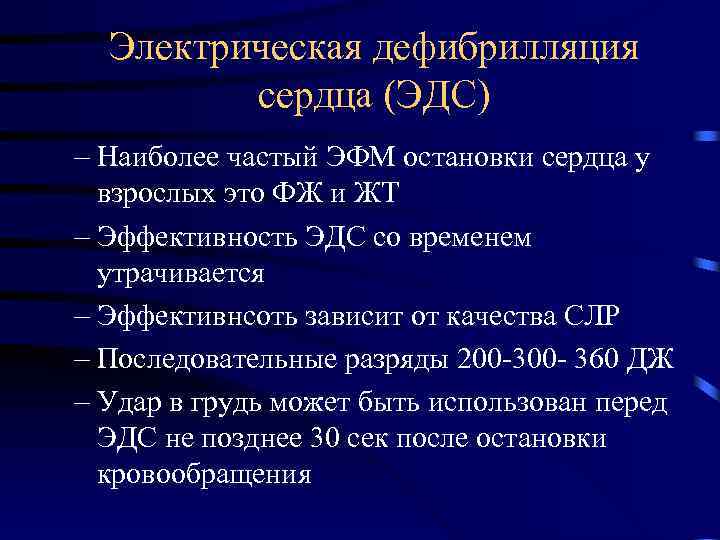 Электрическая дефибрилляция сердца (ЭДС)

– Наиболее частый ЭФМ остановки сердца у взрослых это ФЖ и ЖТ

– Эффективность ЭДС со временем утрачивается

– Эффективнсоть зависит от качества СЛР

– Последовательные разряды 200-300- 360 ДЖ

– Удар в грудь может быть использован перед ЭДС не позднее 30 сек после остановки кровообращения